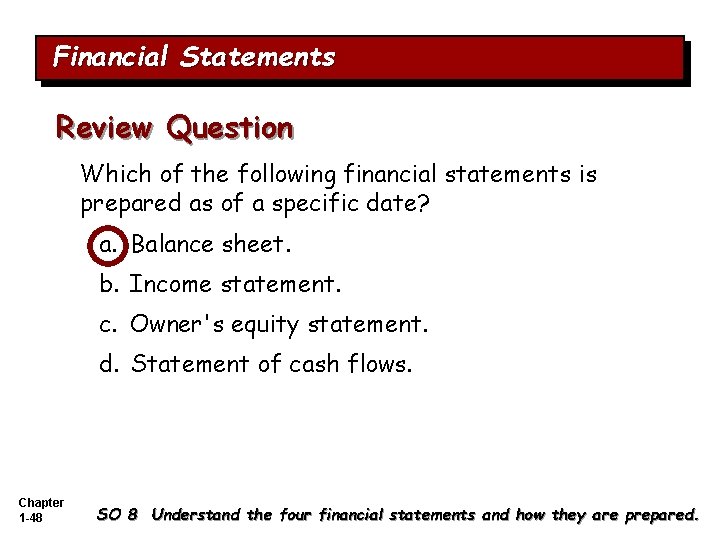 Financial Statements

Review Question

Which of the following financial statements is prepared as of a specific date?

a. Balance sheet.

b. Income statement.

c. Owner's equity statement.

d. Statement of cash flows.

Chapter 1-48

SO 8 Understand the four financial statements and how they are prepared.